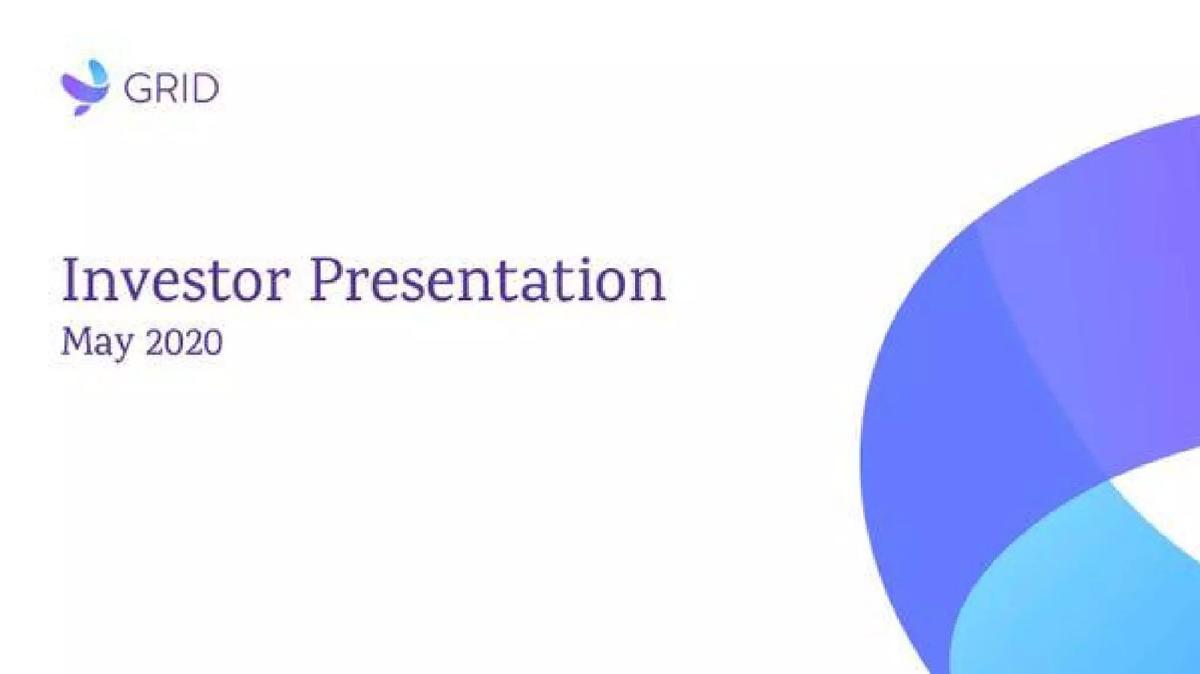 GRID

Investor Presentation
May 2020